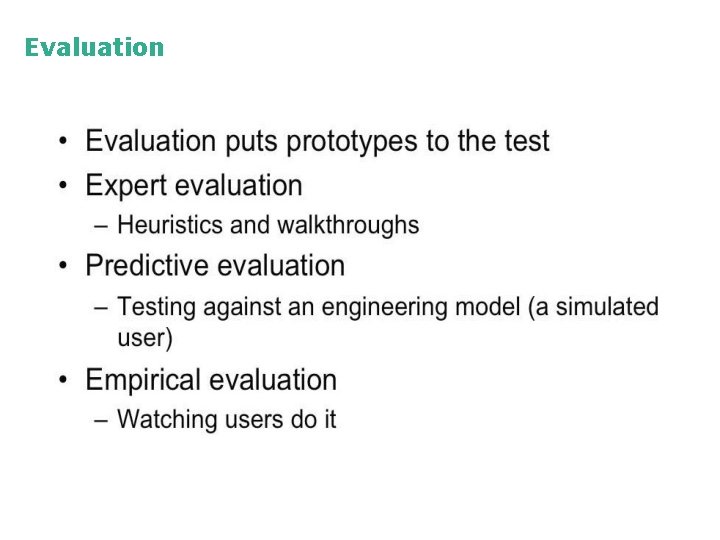 Evaluation

• Evaluation puts prototypes to the test
• Expert evaluation
– Heuristics and walkthroughs
• Predictive evaluation
– Testing against an engineering model (a simulated user)
• Empirical evaluation
– Watching users do it